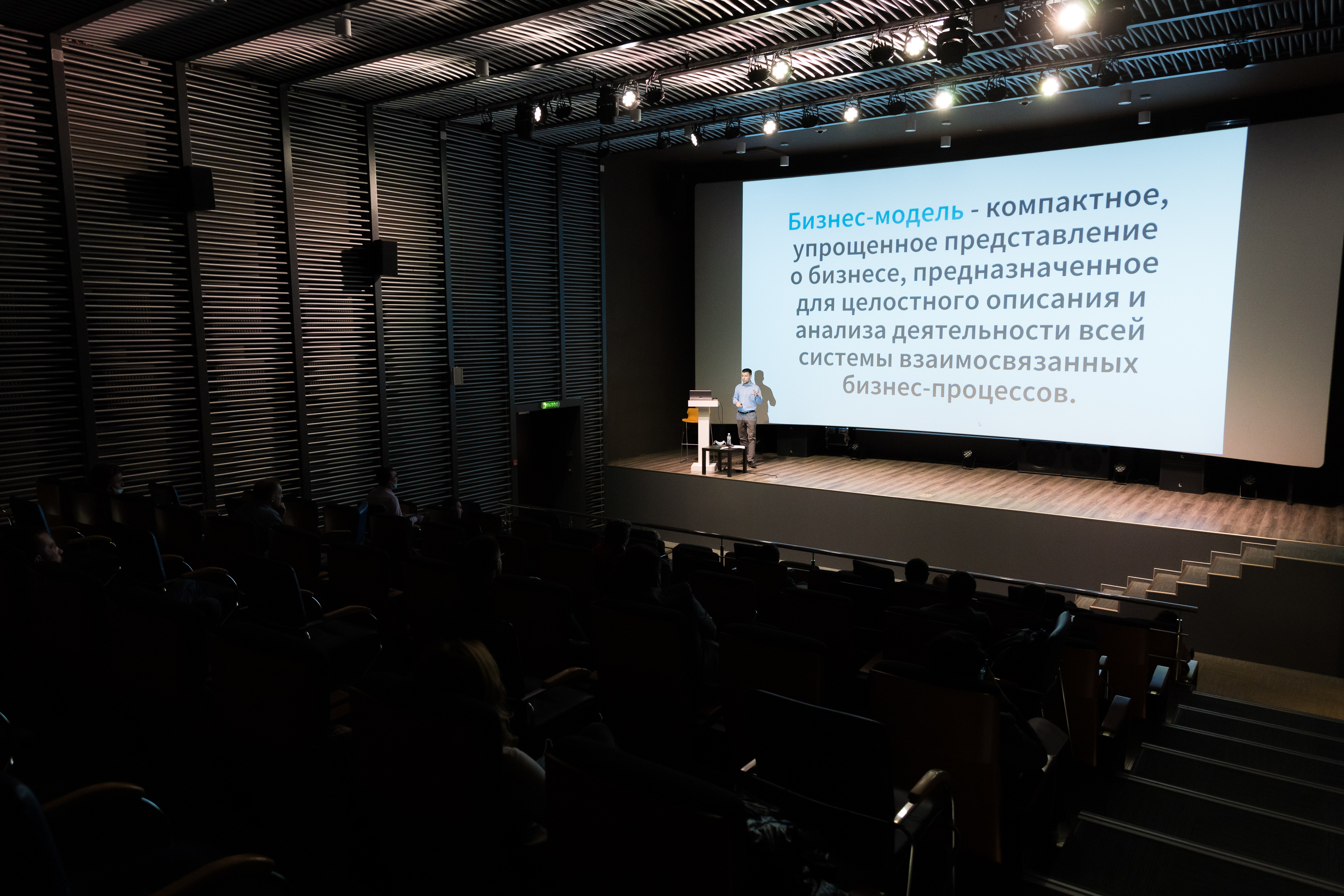 Бизнес-модель - компактное, упрощенное представление о бизнесе, предназначенное для целостного описания и анализа деятельности всей системы взаимосвязанных бизнес-процессов.

ВЫХОД